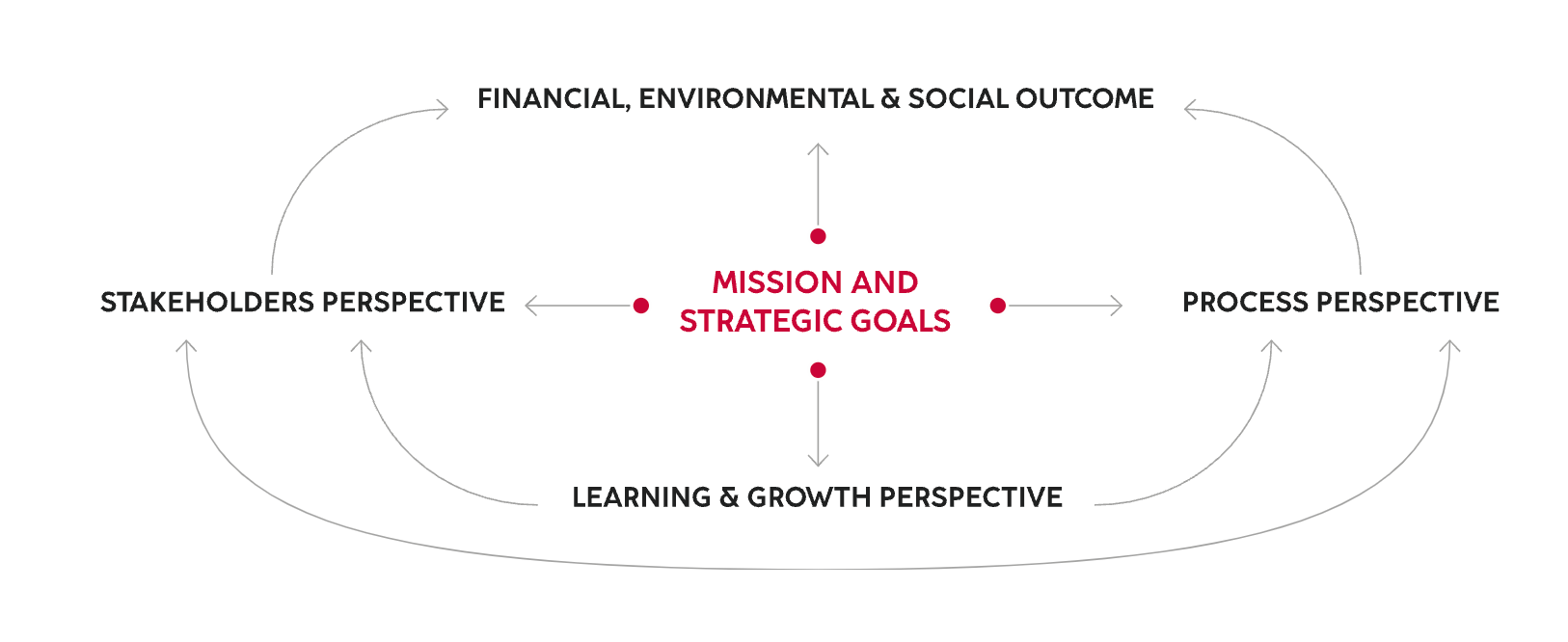 FINANCIAL, ENVIRONMENTAL & SOCIAL OUTCOME

STAKEHOLDERS PERSPECTIVE

MISSION AND STRATEGIC GOALS

PROCESS PERSPECTIVE

LEARNING & GROWTH PERSPECTIVE